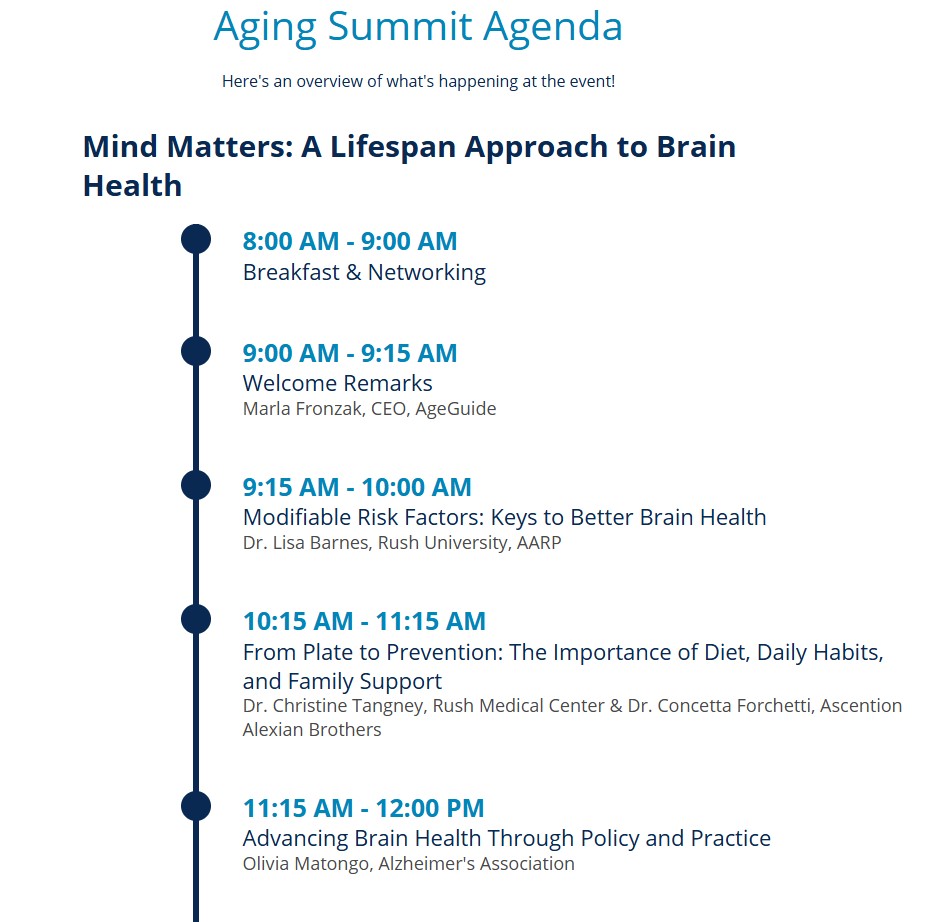 Aging Summit Agenda

Here's an overview of what's happening at the event!

Mind Matters: A Lifespan Approach to Brain Health

8:00 AM - 9:00 AM
Breakfast & Networking

9:00 AM - 9:15 AM
Welcome Remarks
Marla Fronzak, CEO, AgeGuide

9:15 AM - 10:00 AM
Modifiable Risk Factors: Keys to Better Brain Health
Dr. Lisa Barnes, Rush University, AARP

10:15 AM - 11:15 AM
From Plate to Prevention: The Importance of Diet, Daily Habits, and Family Support
Dr. Christine Tangney, Rush Medical Center & Dr. Concetta Forchetti, Ascention Alexian Brothers

11:15 AM - 12:00 PM
Advancing Brain Health Through Policy and Practice
Olivia Matongo, Alzheimer's Association